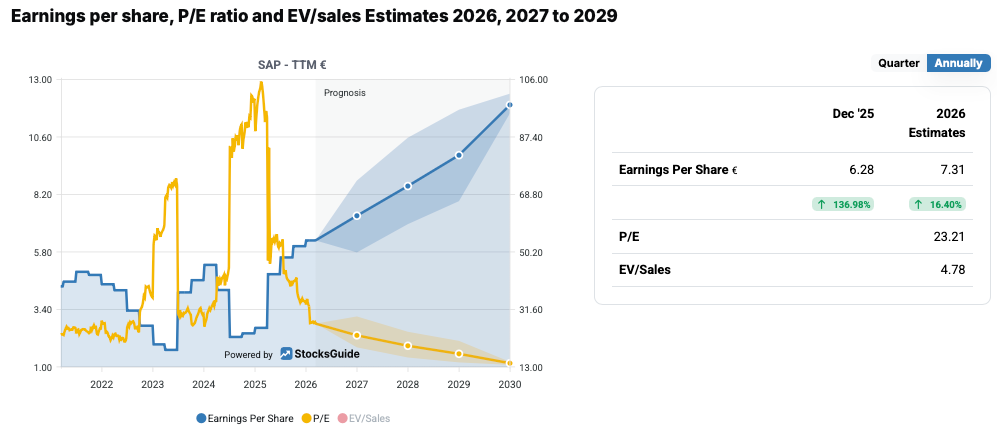 Earnings per share, P/E ratio and EV/sales Estimates 2026, 2027 to 2029

SAP - TTM €

Prognosis

13.00
10.60
8.20
5.80
3.40
1.00

106.00
87.40
68.80
50.20
31.60
13.00

2022 2023 2024 2025 2026 2027 2028 2029 2030

Powered by StocksGuide

Earnings Per Share P/E EV/Sales

Quarter Annually

| | Dec '25 | 2026 Estimates |
|---|---|---|
| Earnings Per Share € | 6.28 | 7.31 |
| | ↑ 136.98% | ↑ 16.40% |
| P/E | | 23.21 |
| EV/Sales | | 4.78 |